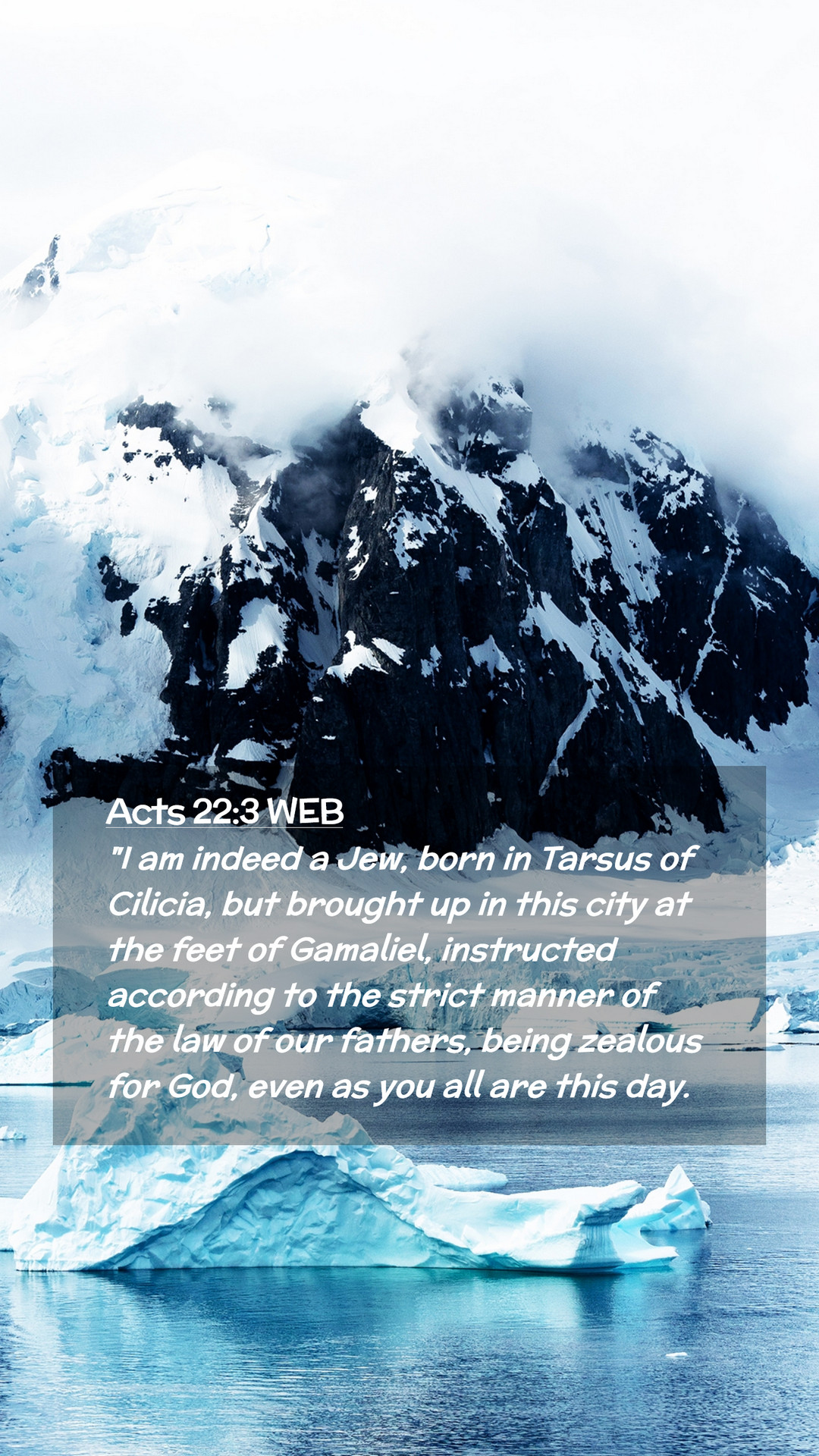 Acts 22:3 WEB

"I am indeed a Jew, born in Tarsus of Cilicia, but brought up in this city at the feet of Gamaliel, instructed according to the strict manner of the law of our fathers, being zealous for God, even as you all are this day.